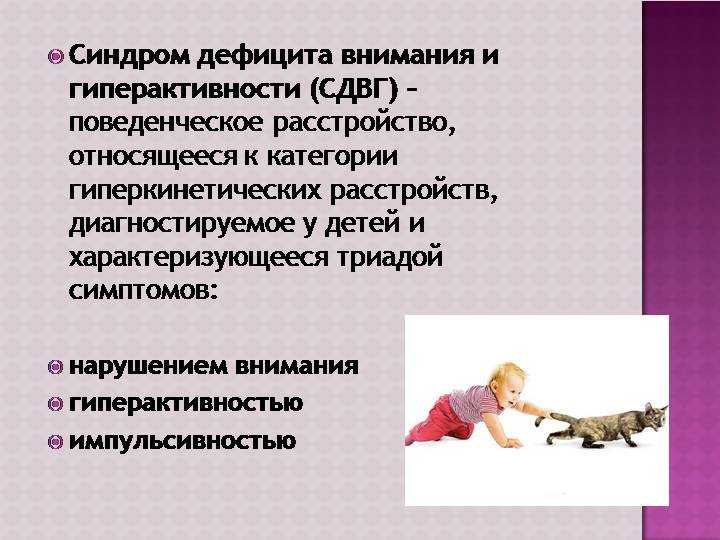 Синдром дефицита внимания и гиперактивности (СДВГ) – поведенческое расстройство, относящееся к категории гиперкинетических расстройств, диагностируемое у детей и характеризующееся триадой симптомов:

нарушением внимания
гиперактивностью
импульсивностью